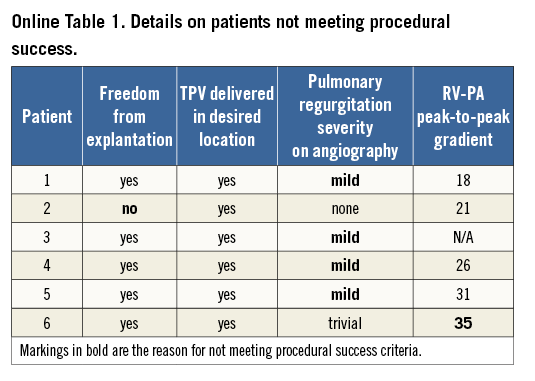 Online Table 1. Details on patients not meeting procedural success.

| Patient | Freedom from explantation | TPV delivered in desired location | Pulmonary regurgitation severity on angiography | RV-PA peak-to-peak gradient |
|---|---|---|---|---|
| 1 | yes | yes | **mild** | 18 |
| 2 | **no** | yes | none | 21 |
| 3 | yes | yes | **mild** | N/A |
| 4 | yes | yes | **mild** | 26 |
| 5 | yes | yes | **mild** | 31 |
| 6 | yes | yes | trivial | **35** |

Markings in bold are the reason for not meeting procedural success criteria.